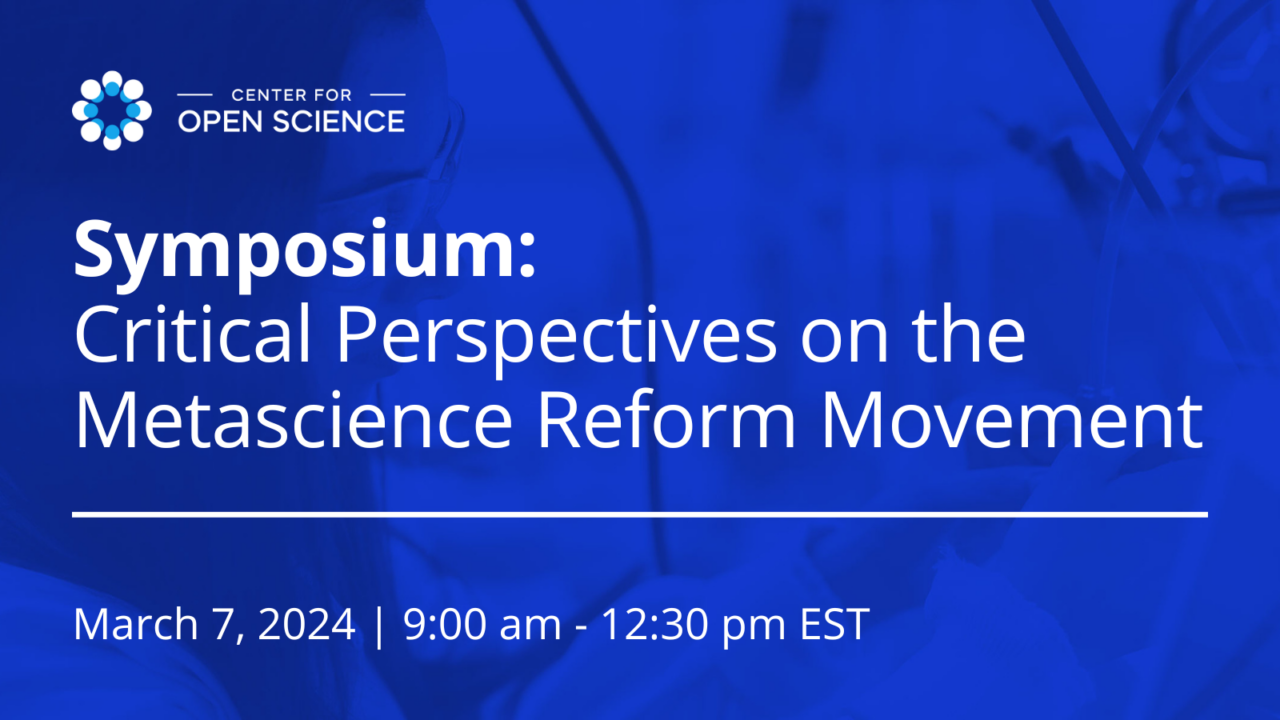 CENTER FOR
OPEN SCIENCE

Symposium:
Critical Perspectives on the Metascience Reform Movement

March 7, 2024 | 9:00 am - 12:30 pm EST